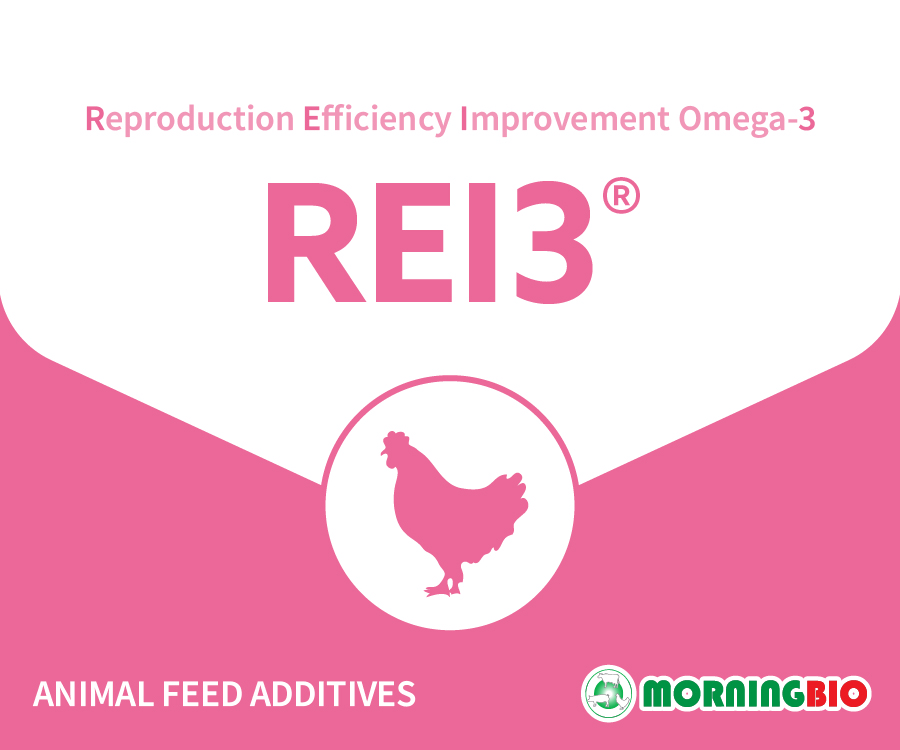 Reproduction Efficiency Improvement Omega-3

REI3®

ANIMAL FEED ADDITIVES

MORNINGBIO